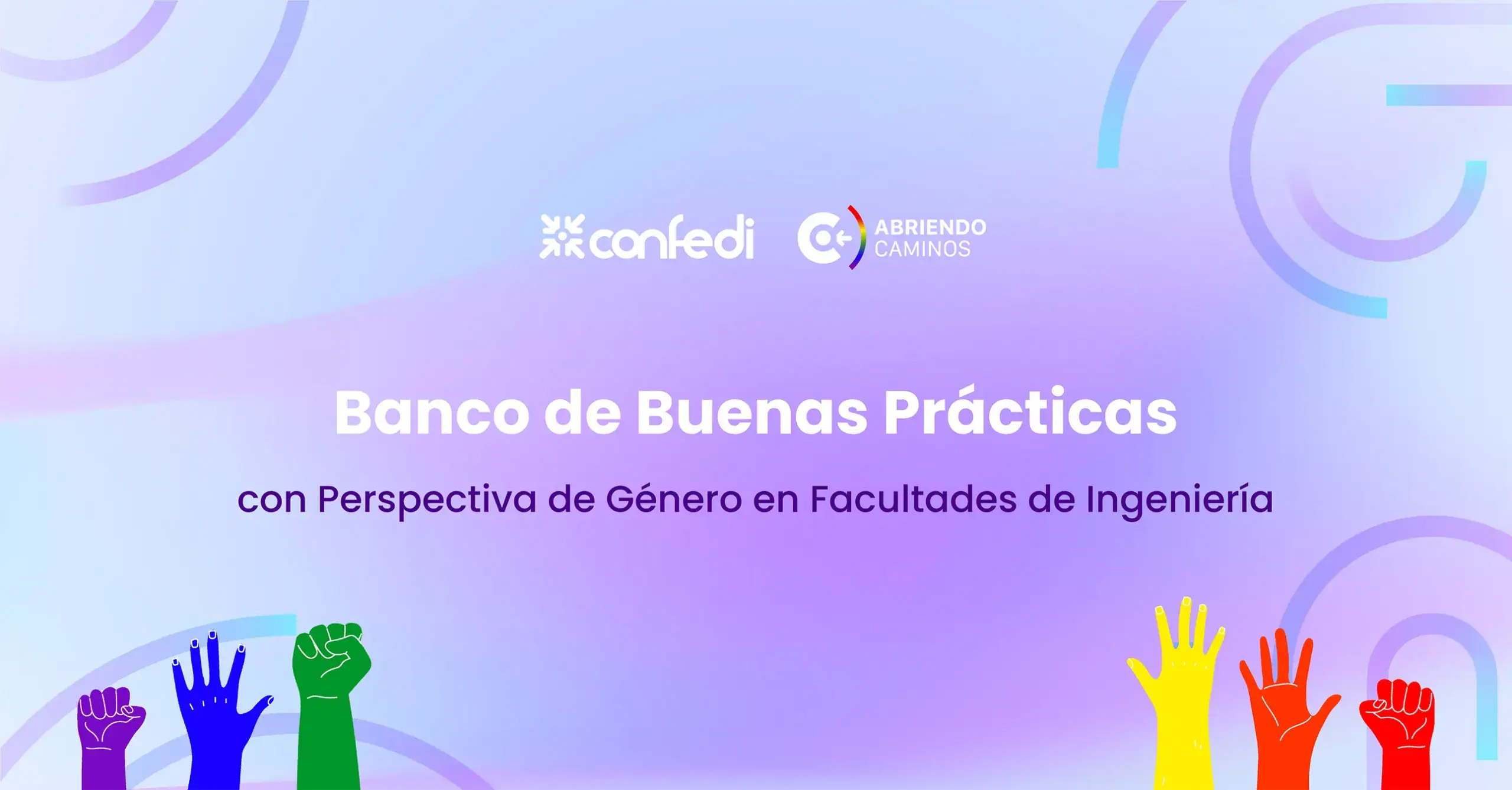 confedi

ABRIENDO CAMINOS

Banco de Buenas Prácticas

con Perspectiva de Género en Facultades de Ingeniería